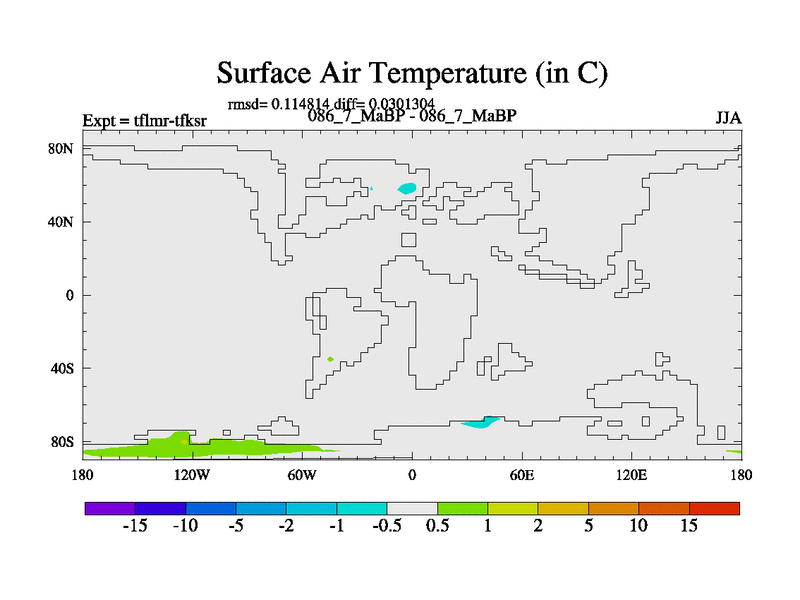 Surface Air Temperature (in C)

rmsd= 0.114814 diff= 0.0301304

Expt = tflmr-tfksr

086_7_MaBP - 086_7_MaBP

JJA

80N
40N
0
40S
80S

180
120W
60W
0
60E
120E
180

-15
-10
-5
-2
-1
-0.5
0.5
1
2
5
10
15